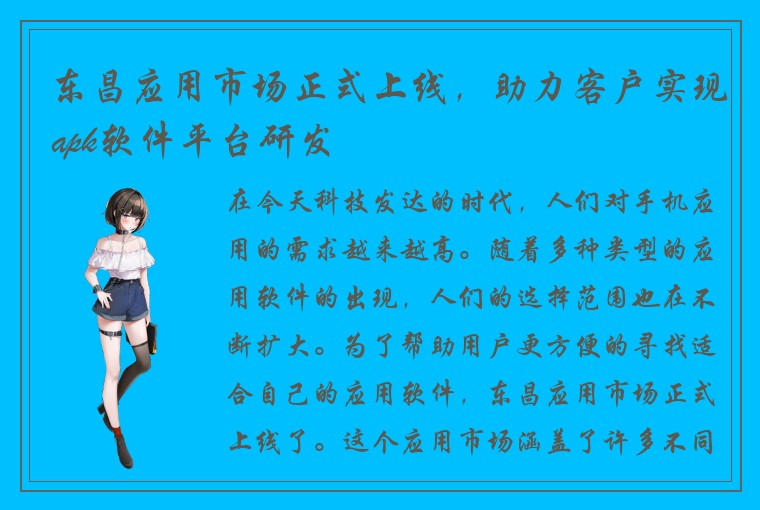 东昌应用市场正式上线，助力客户实现apk软件平台研发

在今天科技发达的时代，人们对手机应用的需求越来越高。随着多种类型的应用软件的出现，人们的选择范围也在不断扩大。为了帮助用户更方便的寻找适合自己的应用软件，东昌应用市场正式上线了。这个应用市场涵盖了许多不同